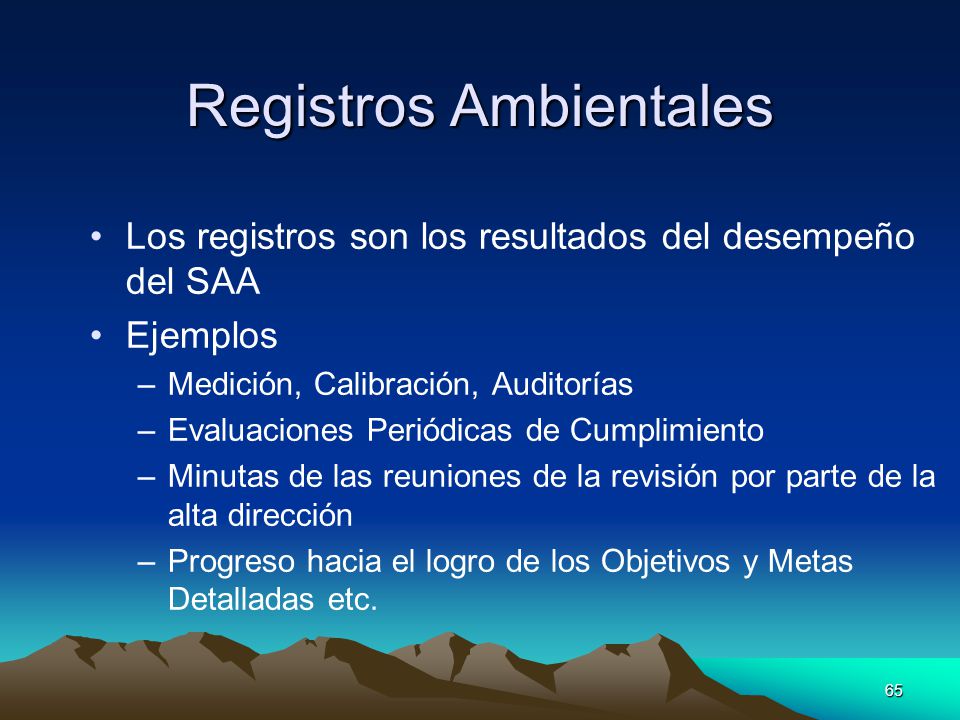 Registros Ambientales

• Los registros son los resultados del desempeño del SAA

• Ejemplos

– Medición, Calibración, Auditorías

– Evaluaciones Periódicas de Cumplimiento

– Minutas de las reuniones de la revisión por parte de la alta dirección

– Progreso hacia el logro de los Objetivos y Metas Detalladas etc.

65